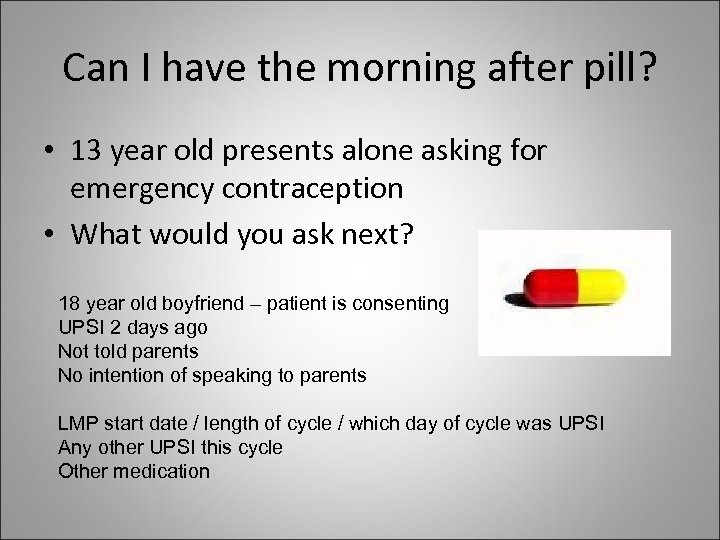 Can I have the morning after pill?

• 13 year old presents alone asking for emergency contraception
• What would you ask next?

18 year old boyfriend – patient is consenting
UPSI 2 days ago
Not told parents
No intention of speaking to parents

LMP start date / length of cycle / which day of cycle was UPSI
Any other UPSI this cycle
Other medication